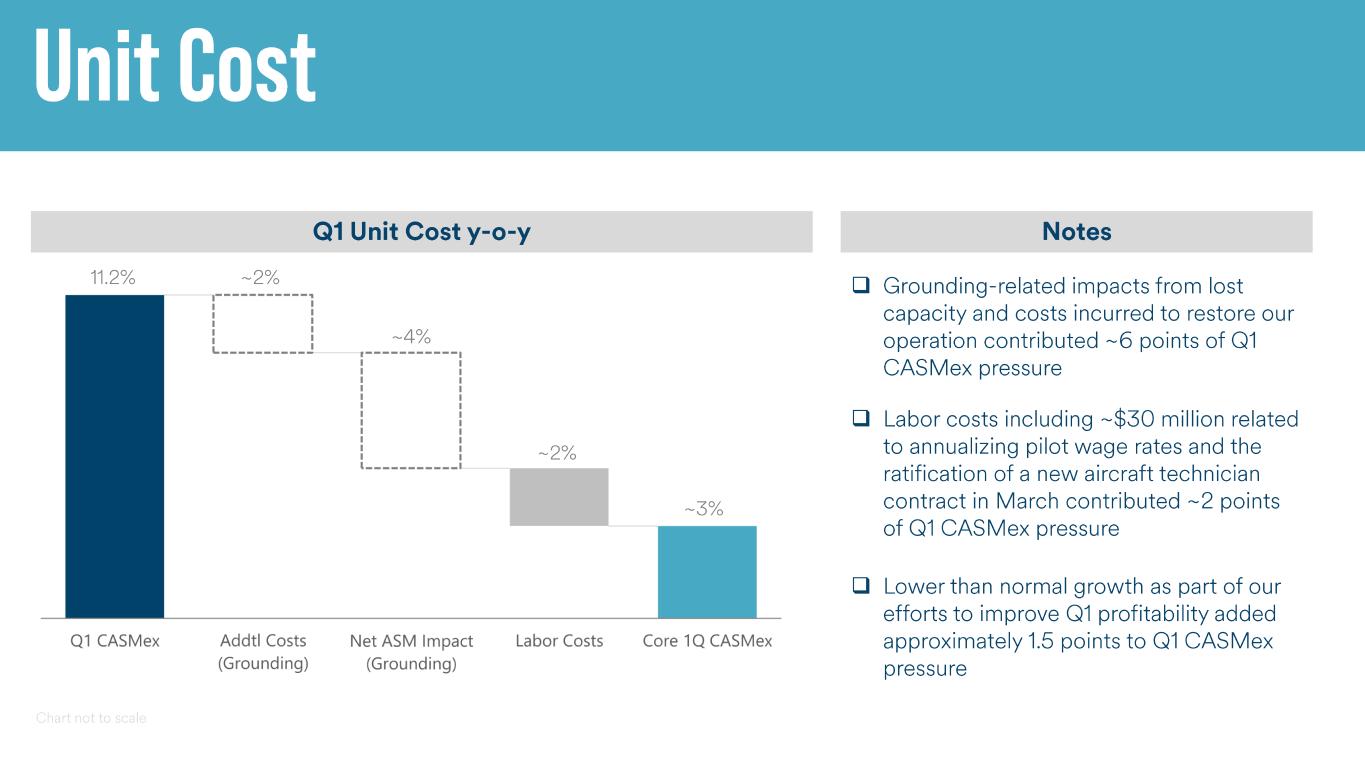 Unit Cost

Q1 Unit Cost y-o-y

11.2%
~2%
~4%
~2%
~3%

Q1 CASMex
Addtl Costs (Grounding)
Net ASM Impact (Grounding)
Labor Costs
Core 1Q CASMex

Chart not to scale

Notes

❑ Grounding-related impacts from lost capacity and costs incurred to restore our operation contributed ~6 points of Q1 CASMex pressure

❑ Labor costs including ~$30 million related to annualizing pilot wage rates and the ratification of a new aircraft technician contract in March contributed ~2 points of Q1 CASMex pressure

❑ Lower than normal growth as part of our efforts to improve Q1 profitability added approximately 1.5 points to Q1 CASMex pressure